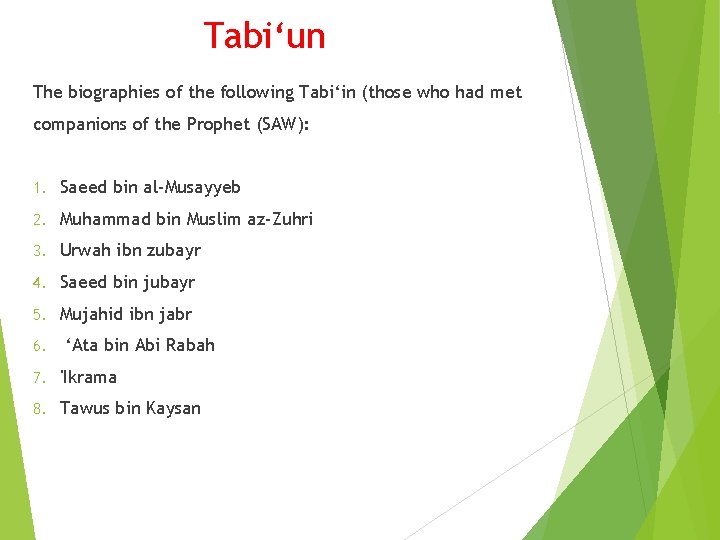 Tabi‘un

The biographies of the following Tabi‘in (those who had met companions of the Prophet (SAW):

1. Saeed bin al-Musayyeb
2. Muhammad bin Muslim az-Zuhri
3. Urwah ibn zubayr
4. Saeed bin jubayr
5. Mujahid ibn jabr
6. ‘Ata bin Abi Rabah
7. 'Ikrama
8. Tawus bin Kaysan